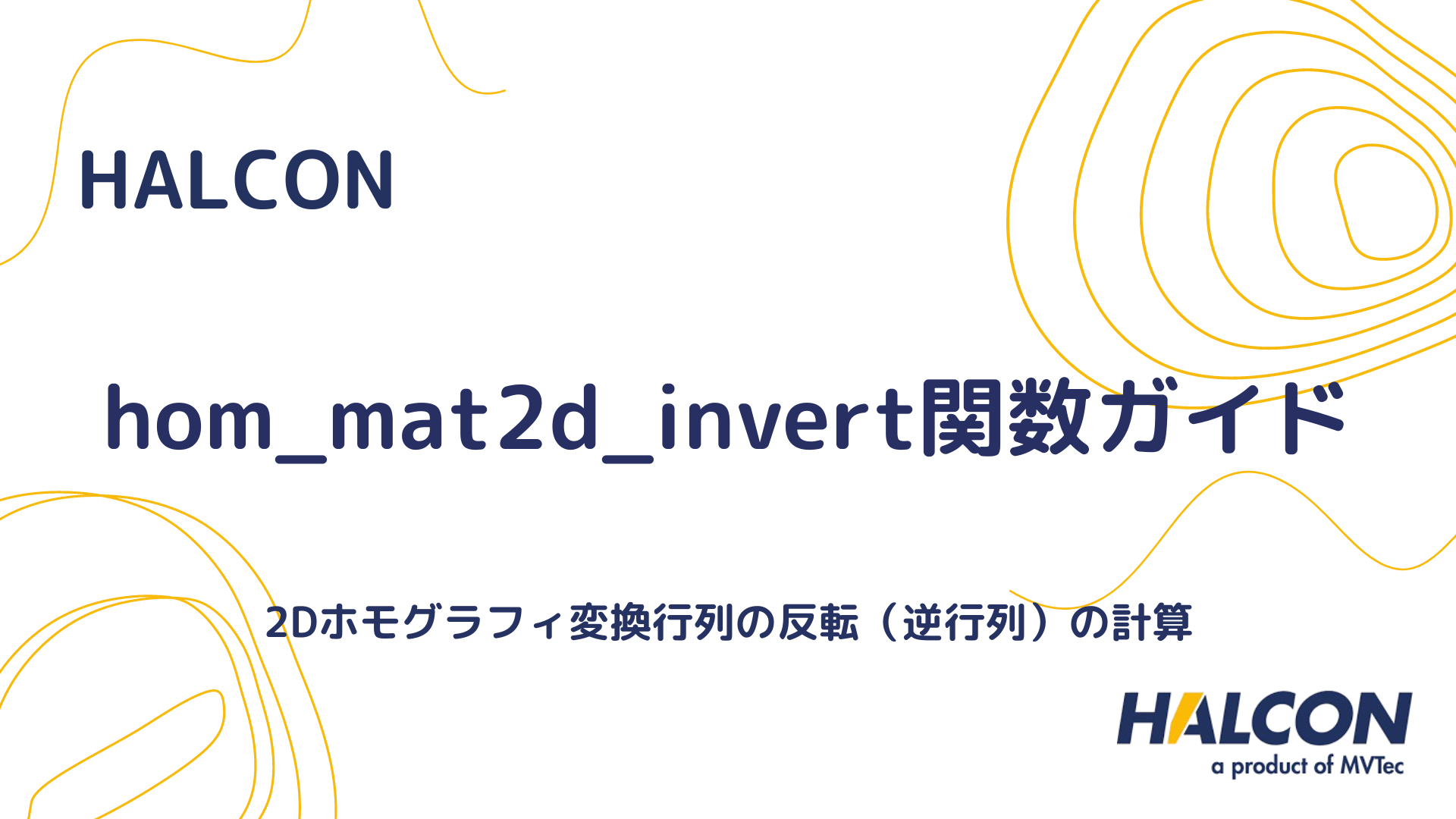 HALCON

hom_mat2d_invert関数ガイド

2Dホモグラフィ変換行列の反転（逆行列）の計算

HALCON
a product of MVTec